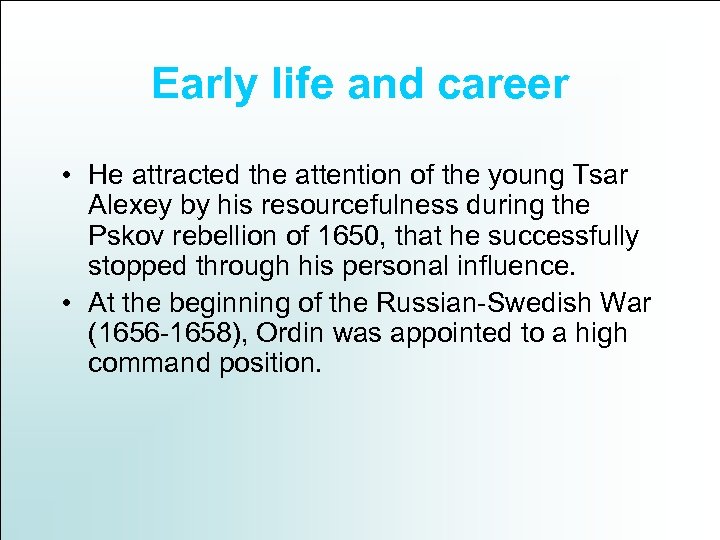 Early life and career

• He attracted the attention of the young Tsar Alexey by his resourcefulness during the Pskov rebellion of 1650, that he successfully stopped through his personal influence.
• At the beginning of the Russian-Swedish War (1656-1658), Ordin was appointed to a high command position.